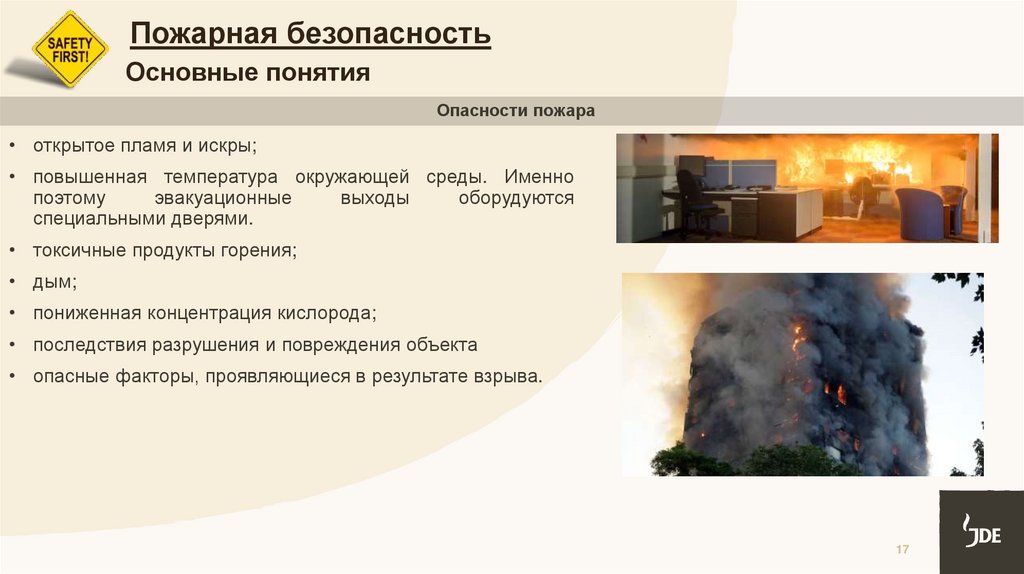 SAFETY FIRST!

Пожарная безопасность

Основные понятия

Опасности пожара

• открытое пламя и искры;
• повышенная температура окружающей среды. Именно поэтому эвакуационные выходы оборудуются специальными дверями.
• токсичные продукты горения;
• дым;
• пониженная концентрация кислорода;
• последствия разрушения и повреждения объекта
• опасные факторы, проявляющиеся в результате взрыва.

17

JDE